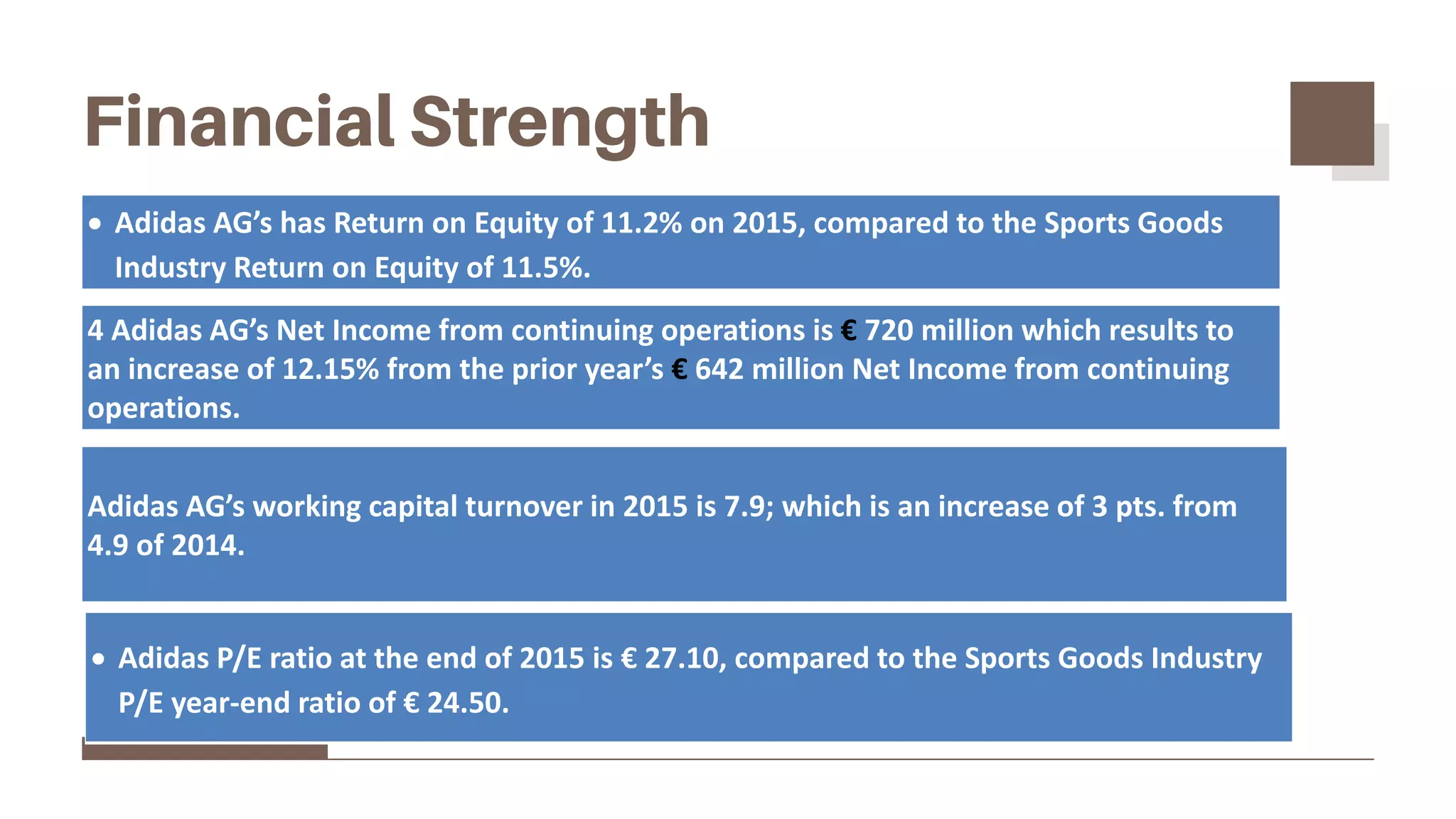 Financial Strength

• Adidas AG's has Return on Equity of 11.2% on 2015, compared to the Sports Goods Industry Return on Equity of 11.5%.

4 Adidas AG's Net Income from continuing operations is € 720 million which results to an increase of 12.15% from the prior year's € 642 million Net Income from continuing operations.

Adidas AG's working capital turnover in 2015 is 7.9; which is an increase of 3 pts. from 4.9 of 2014.

• Adidas P/E ratio at the end of 2015 is € 27.10, compared to the Sports Goods Industry P/E year-end ratio of € 24.50.